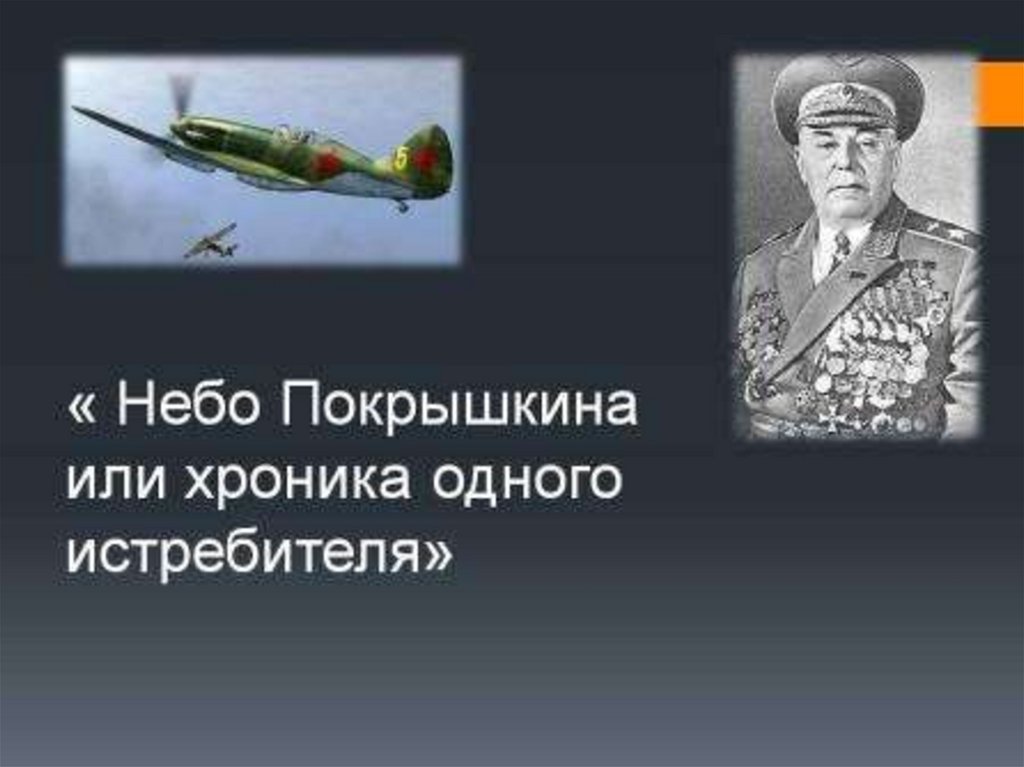 5

« Небо Покрышкина или хроника одного истребителя»